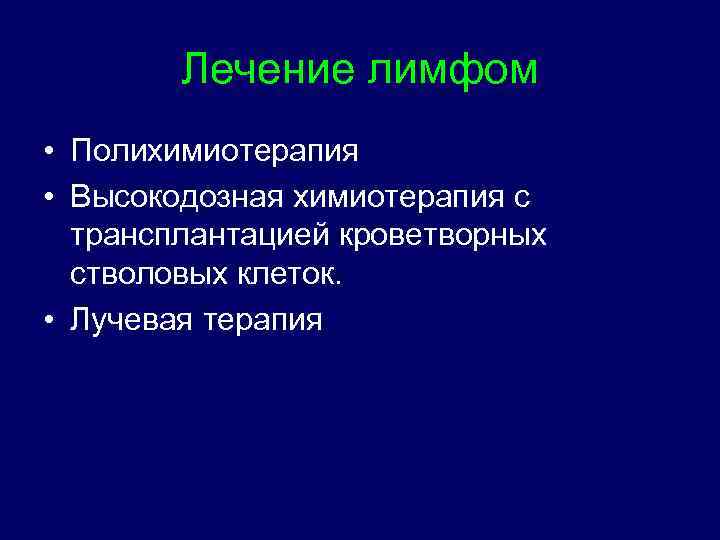 Лечение лимфом

• Полихимиотерапия
• Высокодозная химиотерапия с трансплантацией кроветворных стволовых клеток.
• Лучевая терапия